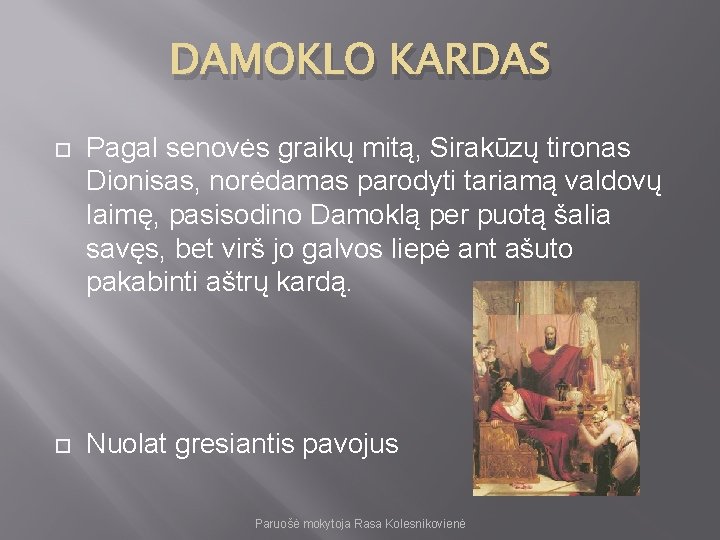 DAMOKLO KARDAS

Pagal senovės graikų mitą, Sirakūzų tironas Dionisas, norėdamas parodyti tariamą valdovų laimę, pasisodino Damoklą per puotą šalia savęs, bet virš jo galvos liepė ant ašuto pakabinti aštrų kardą.

Nuolat gresiantis pavojus

Paruošė mokytoja Rasa Kolesnikovienė